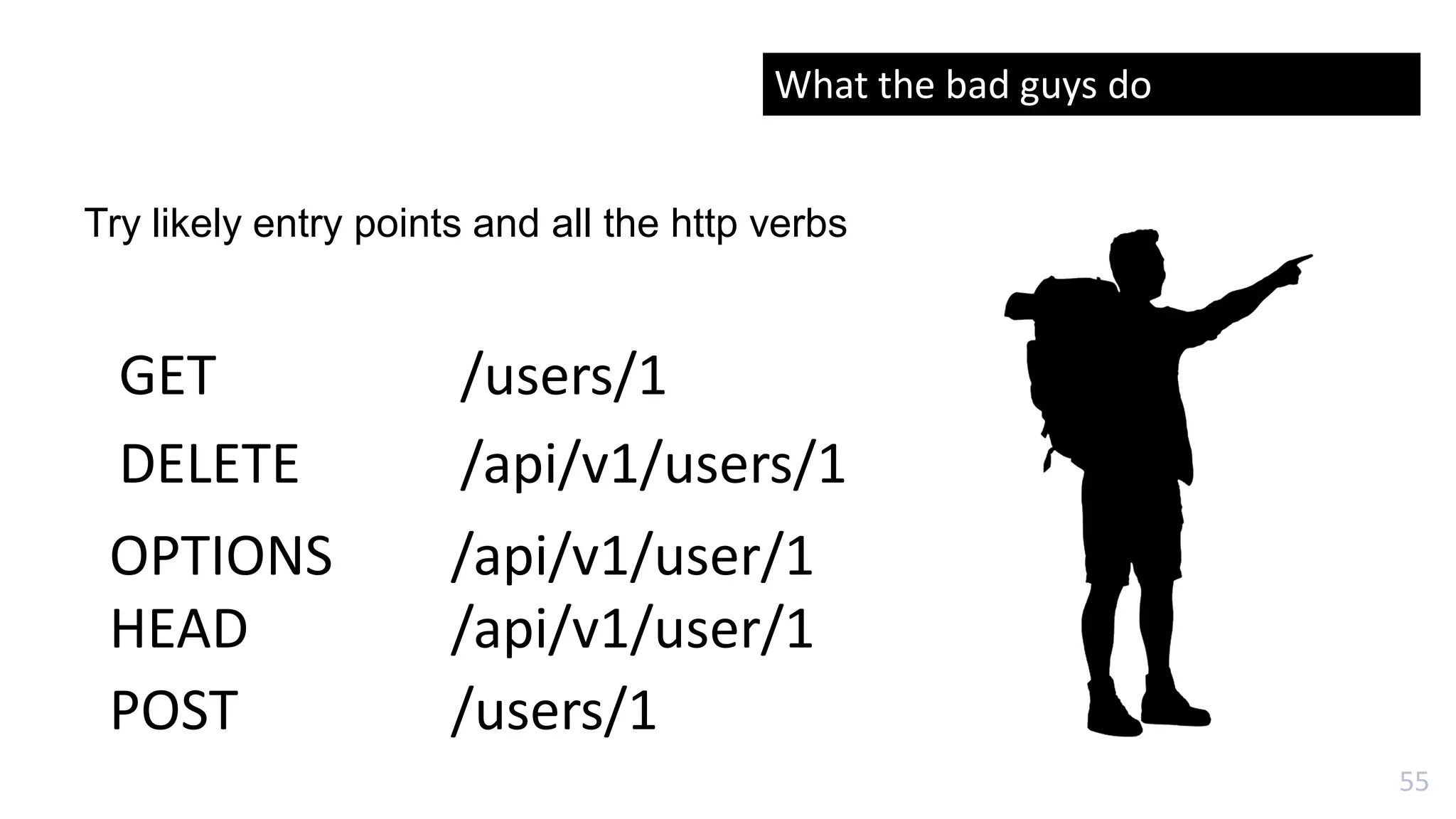 What the bad guys do

Try likely entry points and all the http verbs

GET /users/1

DELETE /api/v1/users/1

OPTIONS /api/v1/user/1

HEAD /api/v1/user/1

POST /users/1

55